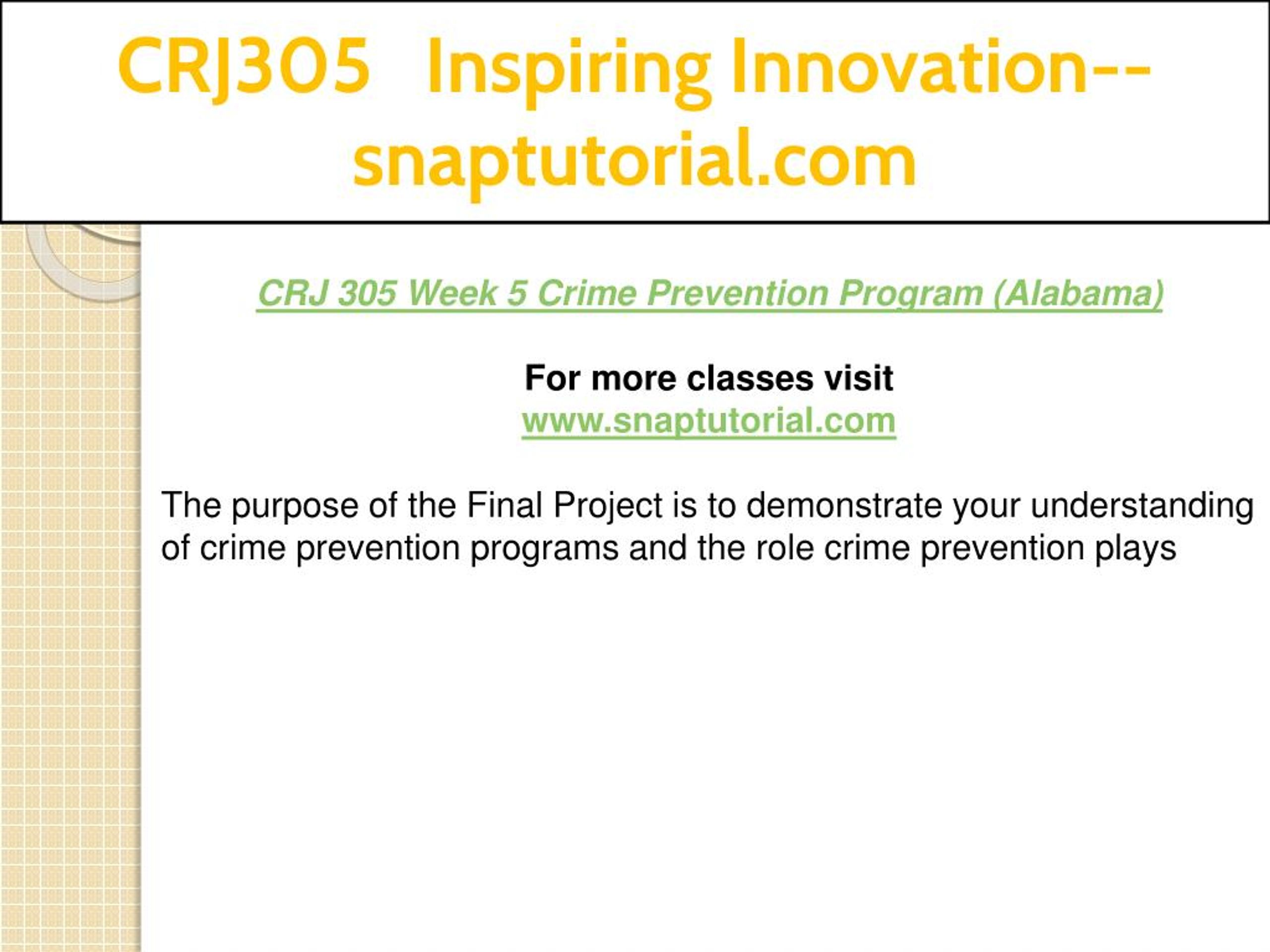 CRJ305 Inspiring Innovation--snaptutorial.com

CRJ 305 Week 5 Crime Prevention Program (Alabama)

For more classes visit
www.snaptutorial.com

The purpose of the Final Project is to demonstrate your understanding of crime prevention programs and the role crime prevention plays